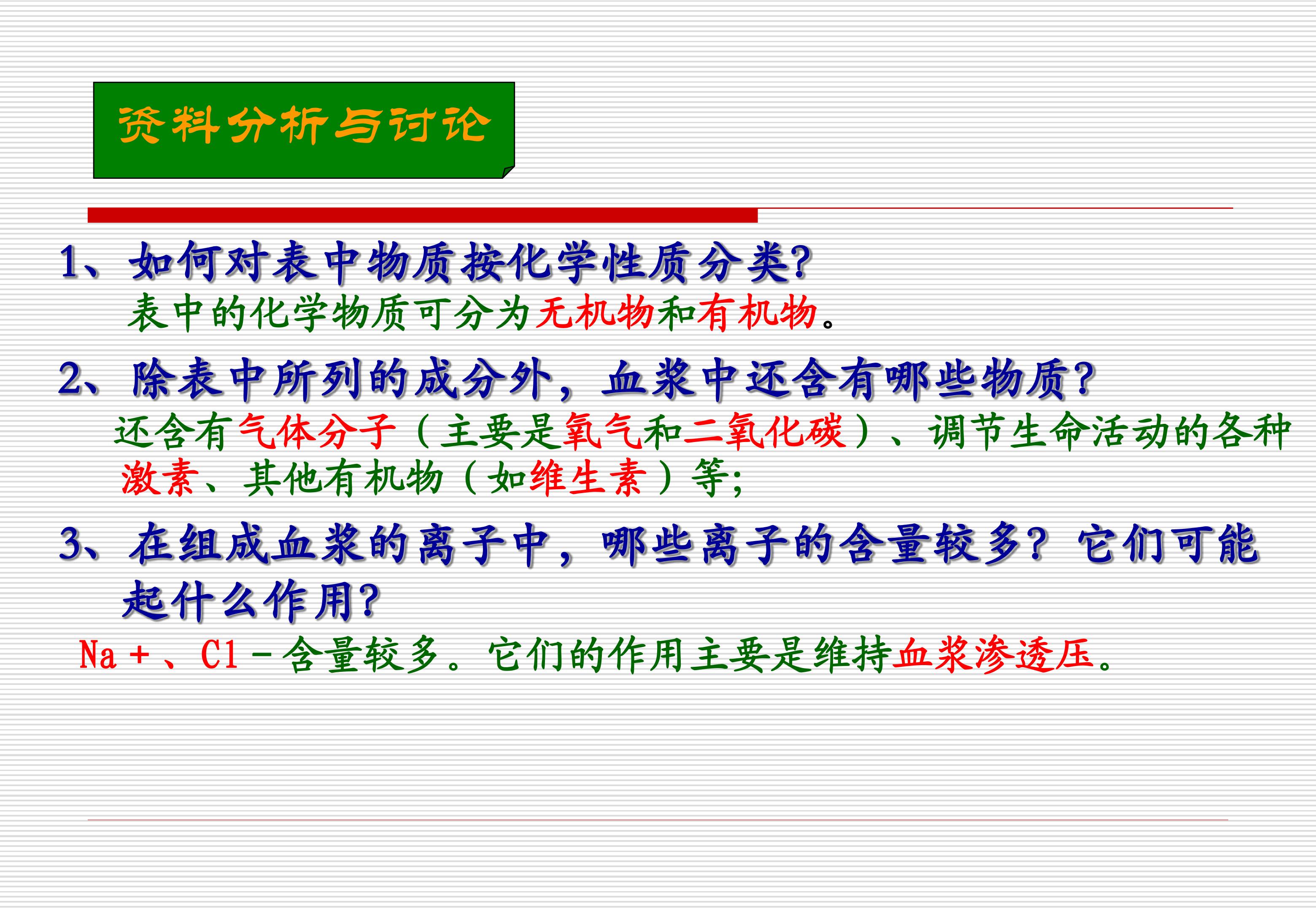 资料分析与讨论

1、如何对表中物质按化学性质分类?
表中的化学物质可分为无机物和有机物。

2、除表中所列的成分外，血浆中还含有哪些物质?
还含有气体分子（主要是氧气和二氧化碳）、调节生命活动的各种激素、其他有机物（如维生素）等;

3、在组成血浆的离子中，哪些离子的含量较多? 它们可能起什么作用?
Na＋、Cl－含量较多。它们的作用主要是维持血浆渗透压。